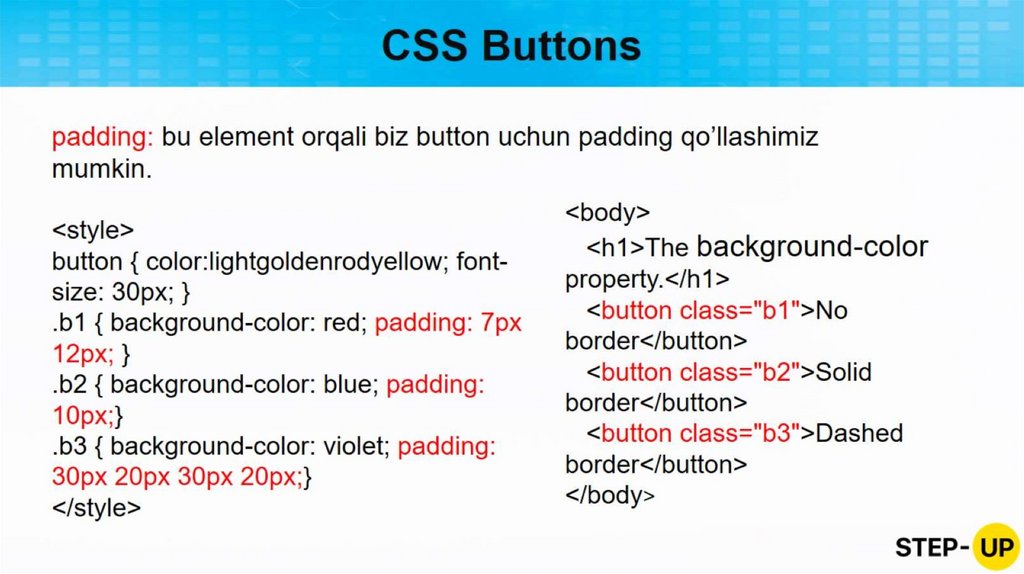 CSS Buttons

padding: bu element orqali biz button uchun padding qo'llashimiz mumkin.

<style>
button { color:lightgoldenrodyellow; font-size: 30px; }
.b1 { background-color: red; padding: 7px 12px; }
.b2 { background-color: blue; padding: 10px;}
.b3 { background-color: violet; padding: 30px 20px 30px 20px;}
</style>

<body>
<h1>The background-color property.</h1>
<button class="b1">No border</button>
<button class="b2">Solid border</button>
<button class="b3">Dashed border</button>
</body>

STEP-UP